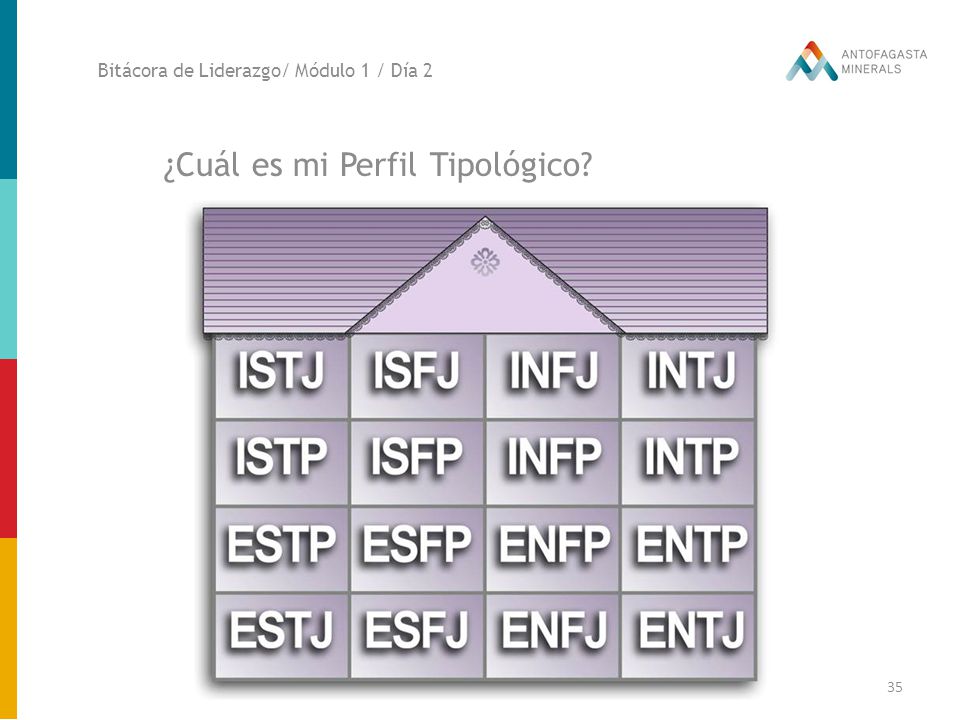 Bitácora de Liderazgo/ Módulo 1 / Día 2

ANTOFAGASTA MINERALS

¿Cuál es mi Perfil Tipológico?

| ISTJ | ISFJ | INFJ | INTJ |
|---|---|---|---|
| ISTP | ISFP | INFP | INTP |
| ESTP | ESFP | ENFP | ENTP |
| ESTJ | ESFJ | ENFJ | ENTJ |

35